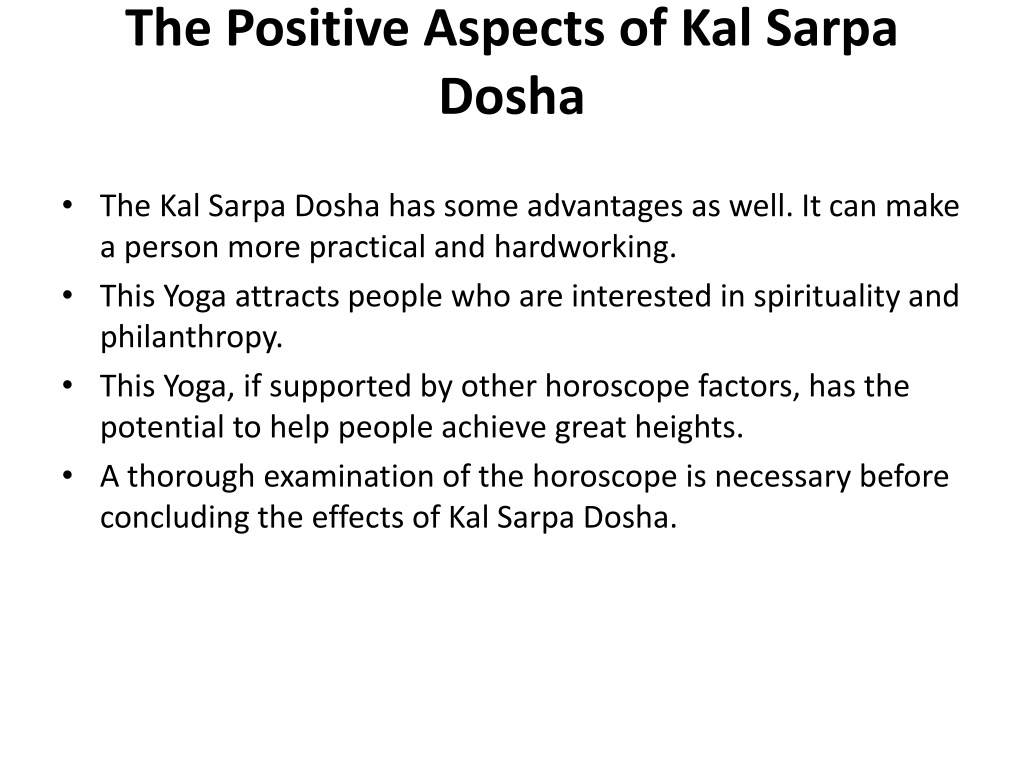 The Positive Aspects of Kal Sarpa Dosha

• The Kal Sarpa Dosha has some advantages as well. It can make a person more practical and hardworking.
• This Yoga attracts people who are interested in spirituality and philanthropy.
• This Yoga, if supported by other horoscope factors, has the potential to help people achieve great heights.
• A thorough examination of the horoscope is necessary before concluding the effects of Kal Sarpa Dosha.